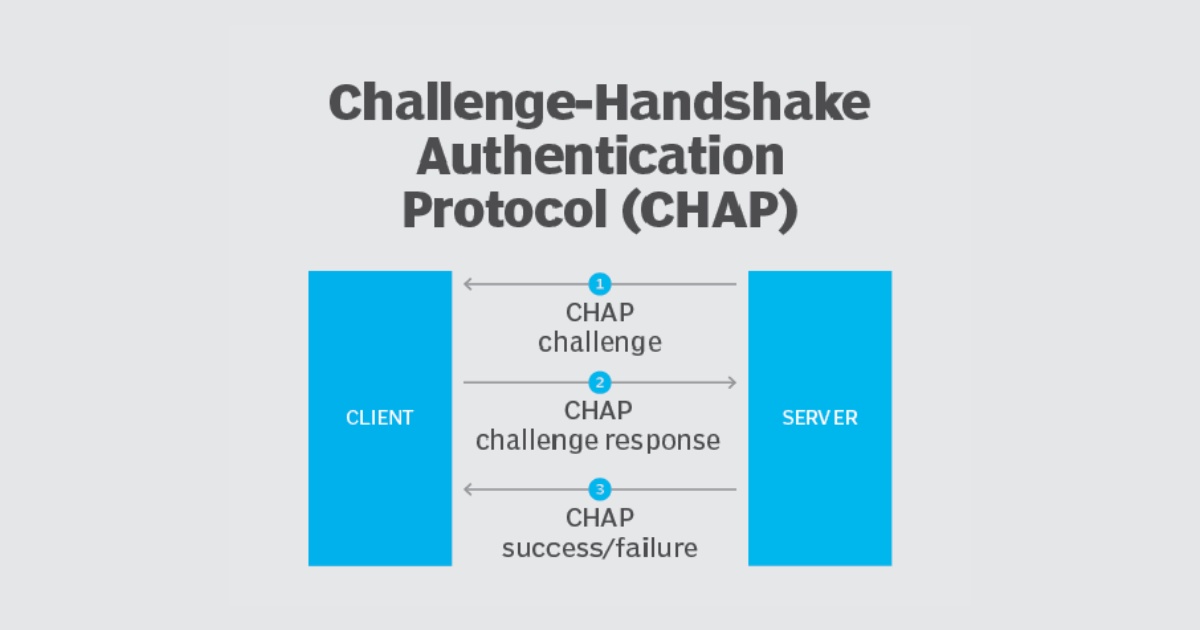 Challenge-Handshake Authentication Protocol (CHAP)

CLIENT

1
CHAP
challenge

2
CHAP
challenge response

3
CHAP
success/failure

SERVER